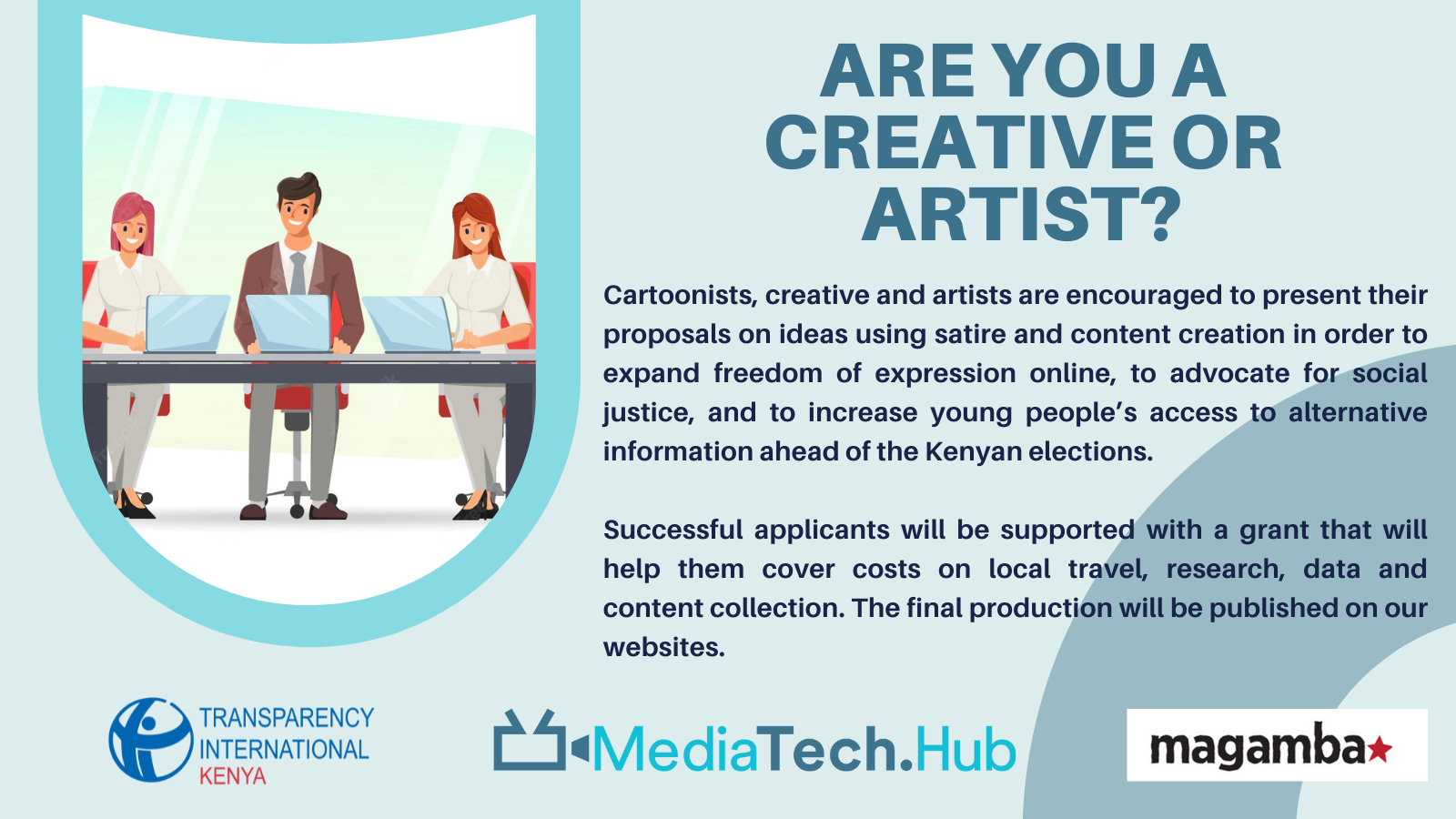 ARE YOU A CREATIVE OR ARTIST?

Cartoonists, creative and artists are encouraged to present their proposals on ideas using satire and content creation in order to expand freedom of expression online, to advocate for social justice, and to increase young people's access to alternative information ahead of the Kenyan elections.

Successful applicants will be supported with a grant that will help them cover costs on local travel, research, data and content collection. The final production will be published on our websites.

TRANSPARENCY INTERNATIONAL KENYA

MediaTech.Hub

magamba